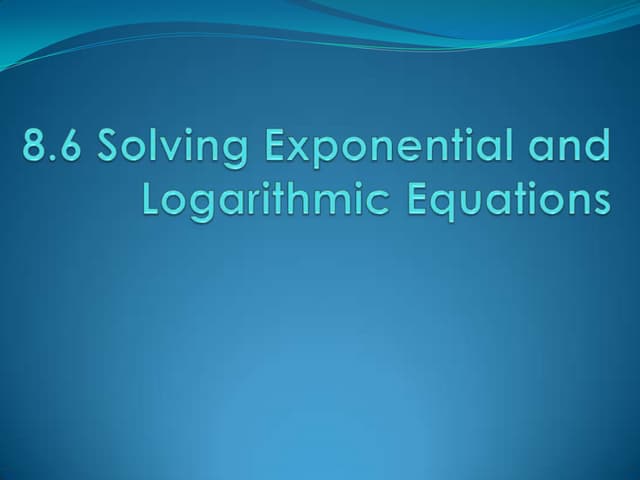 8.6 Solving Exponential and Logarithmic Equations